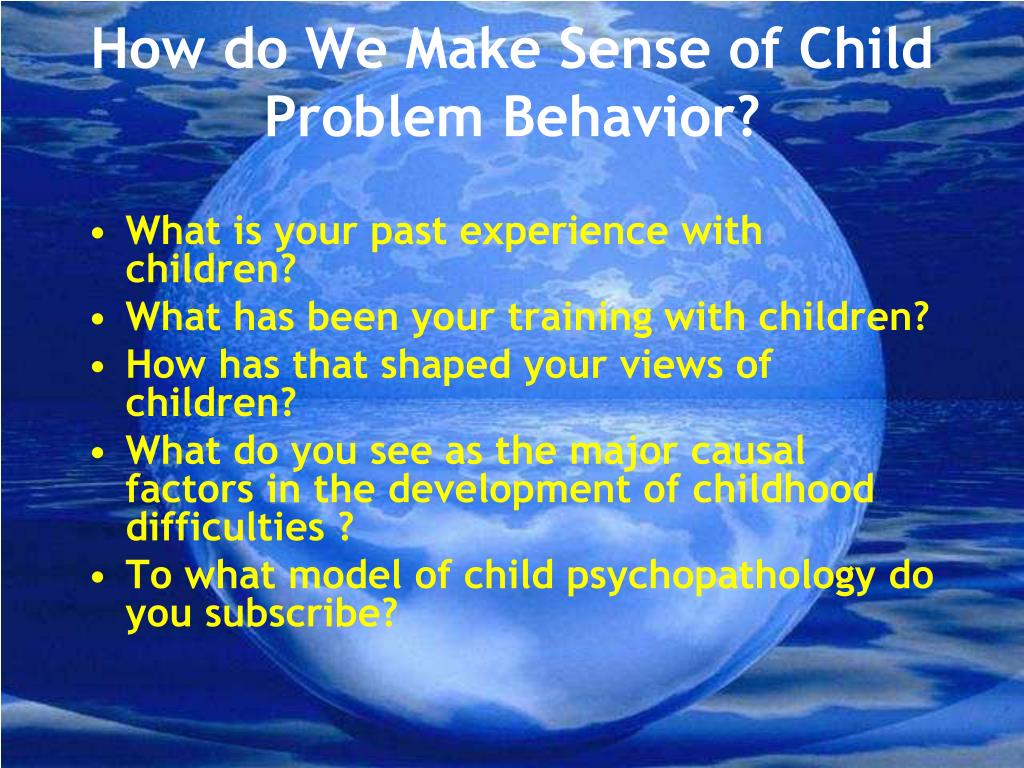 How do We Make Sense of Child Problem Behavior?

• What is your past experience with children?
• What has been your training with children?
• How has that shaped your views of children?
• What do you see as the major causal factors in the development of childhood difficulties ?
• To what model of child psychopathology do you subscribe?